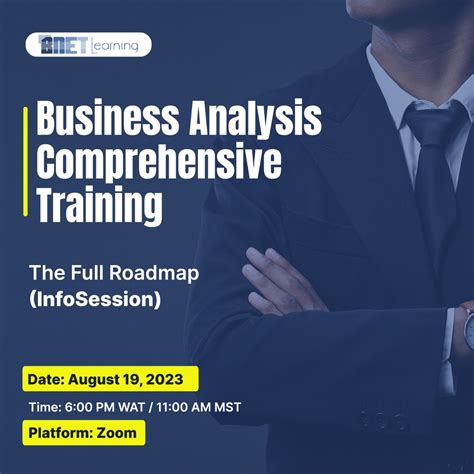 BNET Learning

Business Analysis Comprehensive Training

The Full Roadmap (InfoSession)

Date: August 19, 2023

Time: 6:00 PM WAT / 11:00 AM MST

Platform: Zoom